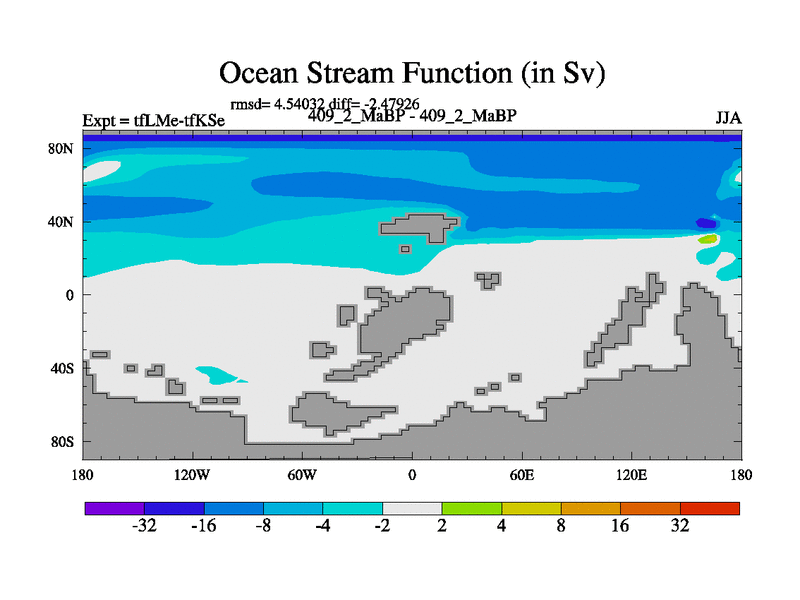 Ocean Stream Function (in Sv)

rmsd= 4.54032 diff= -2.47926

Expt = tfLMe-tfKSe

409_2_MaBP - 409_2_MaBP

JJA

80N
40N
0
40S
80S

180
120W
60W
0
60E
120E
180

-32
-16
-8
-4
-2
2
4
8
16
32